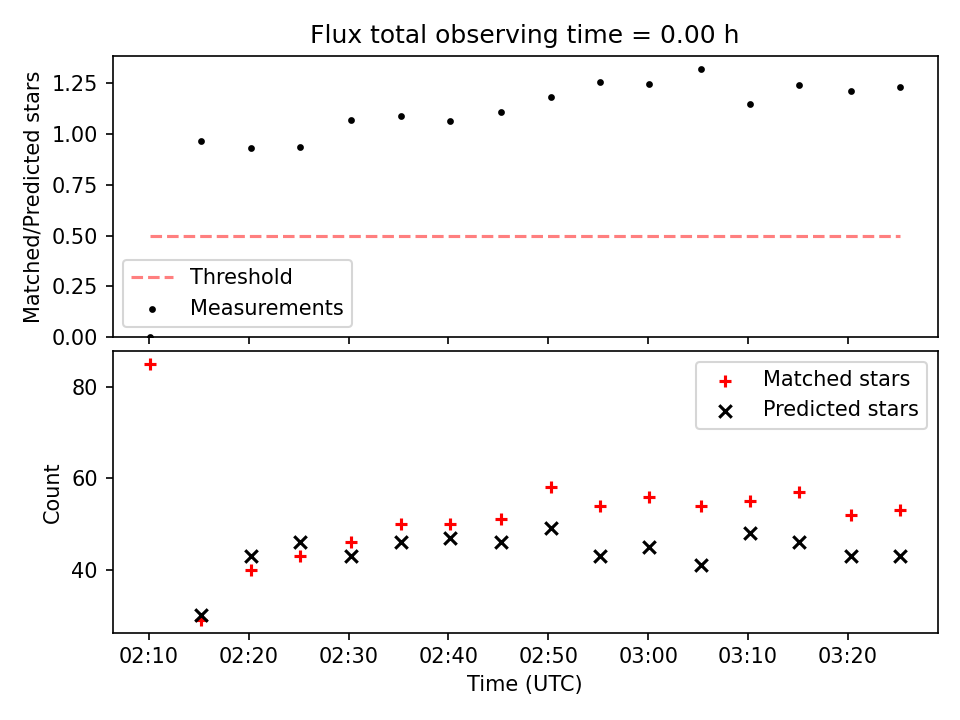 Flux total observing time = 0.00 h

Matched/Predicted stars

1.25
1.00
0.75
0.50
0.25
0.00

Threshold
Measurements

Count

80
60
40

Matched stars
Predicted stars

02:10 02:20 02:30 02:40 02:50 03:00 03:10 03:20

Time (UTC)